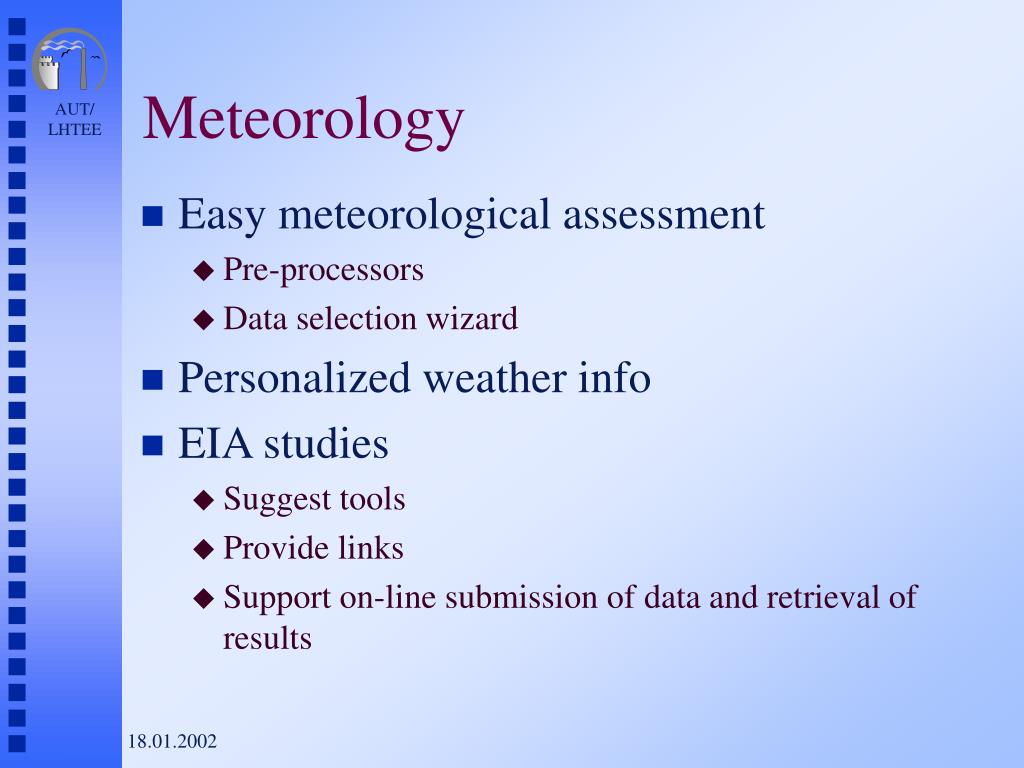 AUT/
LHTEE

Meteorology

Easy meteorological assessment
Pre-processors
Data selection wizard
Personalized weather info
EIA studies
Suggest tools
Provide links
Support on-line submission of data and retrieval of results

18.01.2002